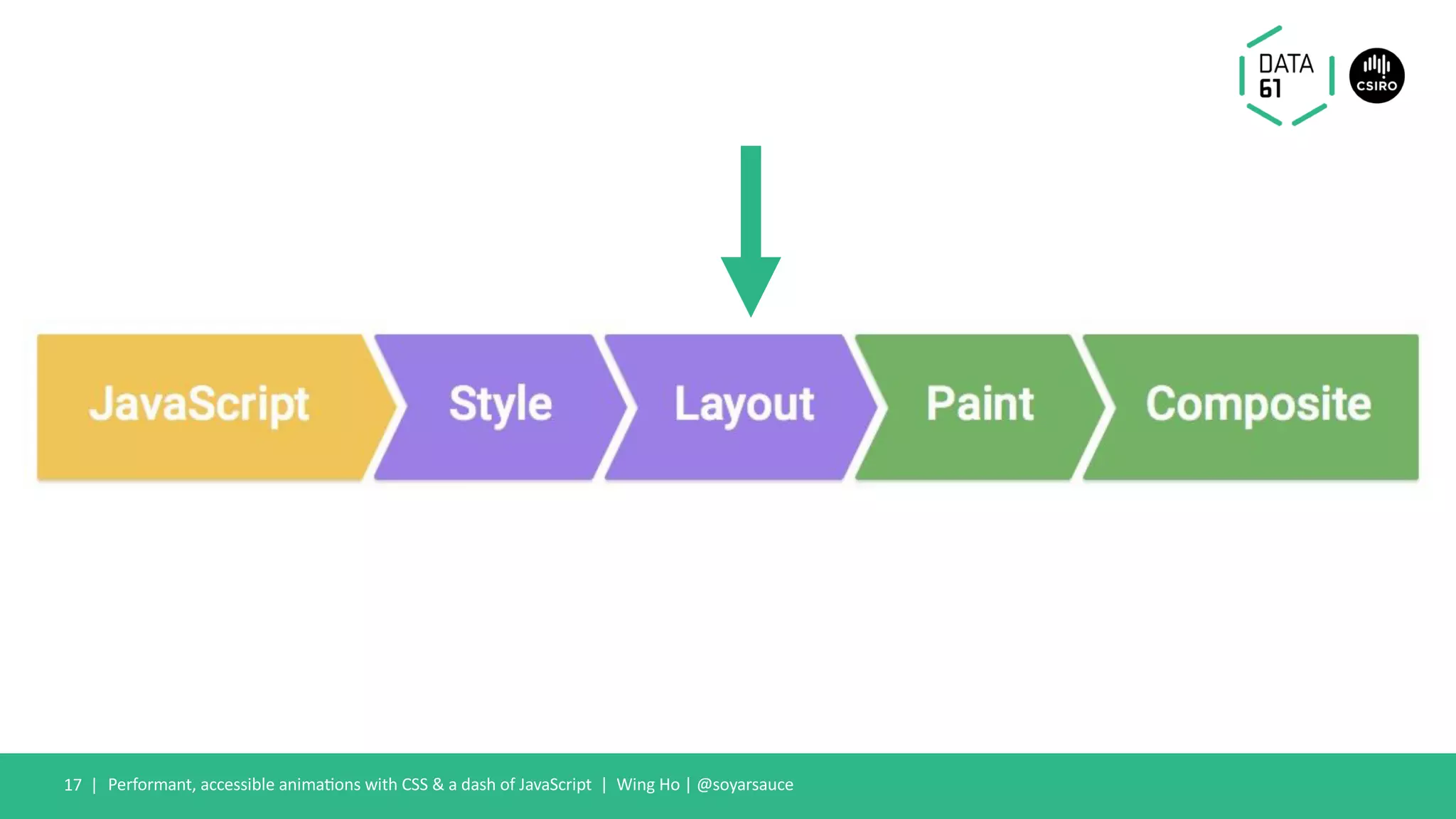 DATA 61

CSIRO

JavaScript

Style

Layout

Paint

Composite

17 | Performant, accessible animations with CSS & a dash of JavaScript | Wing Ho | @soyarsauce